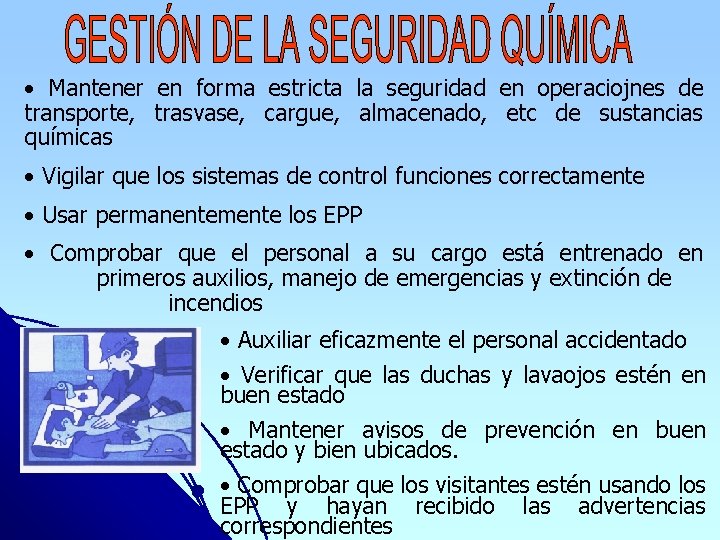 GESTIÓN DE LA SEGURIDAD QUÍMICA

• Mantener en forma estricta la seguridad en operaciojnes de transporte, trasvase, cargue, almacenado, etc de sustancias químicas

• Vigilar que los sistemas de control funciones correctamente

• Usar permanentemente los EPP

• Comprobar que el personal a su cargo está entrenado en primeros auxilios, manejo de emergencias y extinción de incendios

• Auxiliar eficazmente el personal accidentado

• Verificar que las duchas y lavaojos estén en buen estado

• Mantener avisos de prevención en buen estado y bien ubicados.

• Comprobar que los visitantes estén usando los EPP y hayan recibido las advertencias correspondientes